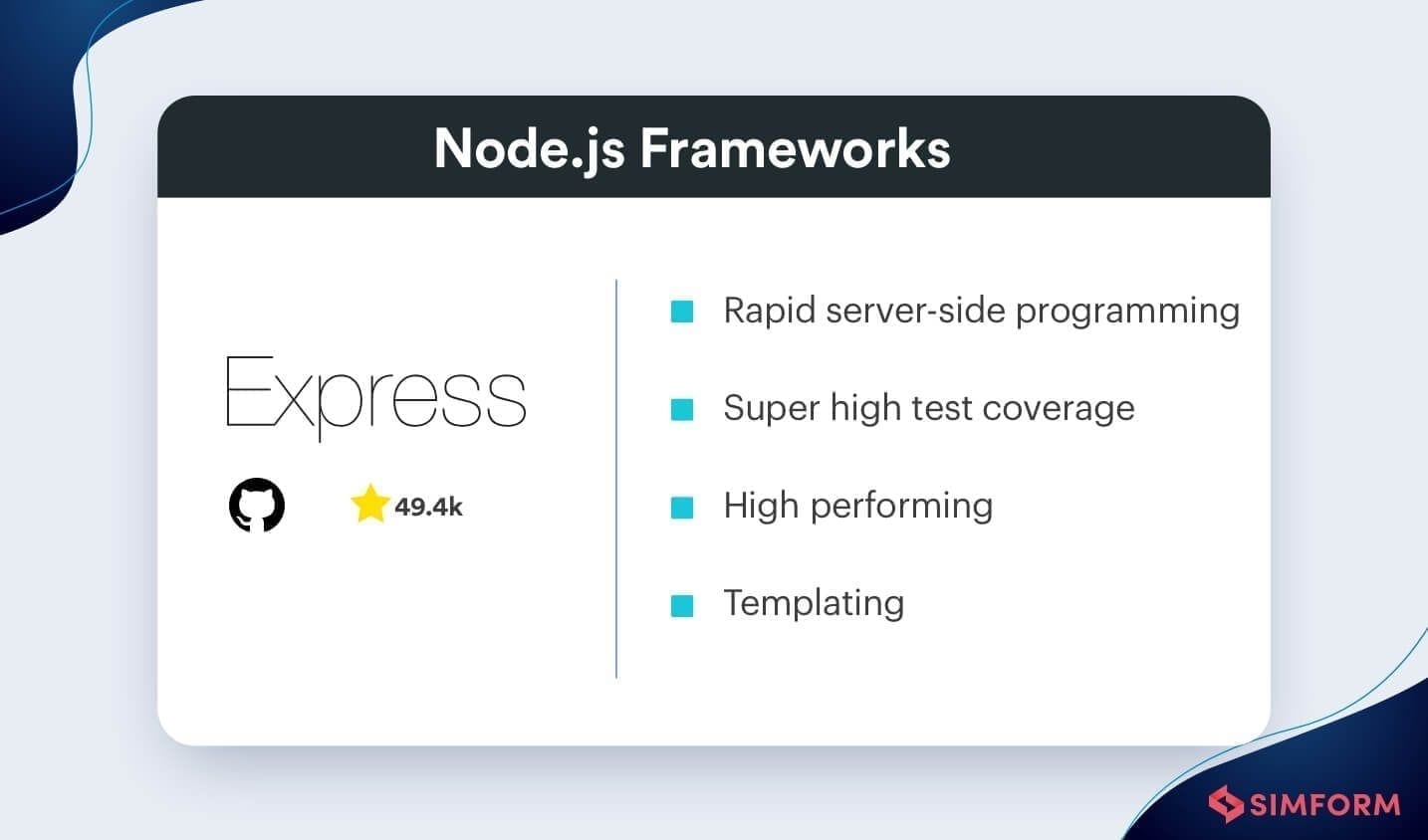 Node.js Frameworks

Express

49.4k

Rapid server-side programming

Super high test coverage

High performing

Templating

SIMFORM